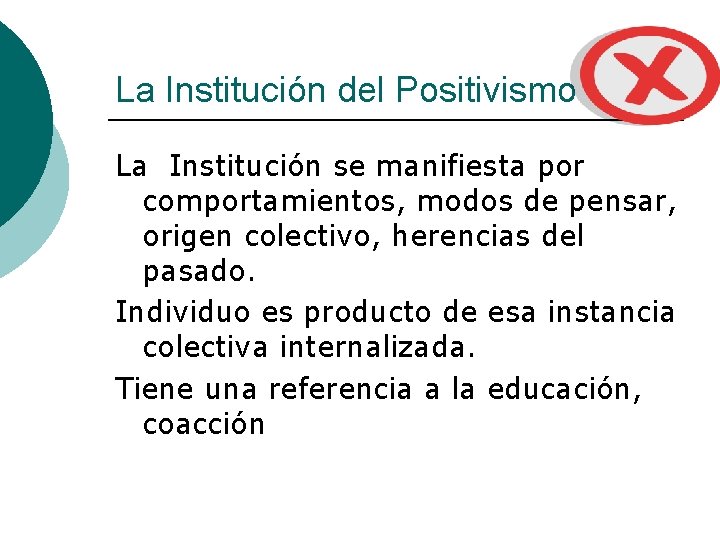 La Institución del Positivismo

La Institución se manifiesta por comportamientos, modos de pensar, origen colectivo, herencias del pasado.

Individuo es producto de esa instancia colectiva internalizada.

Tiene una referencia a la educación, coacción